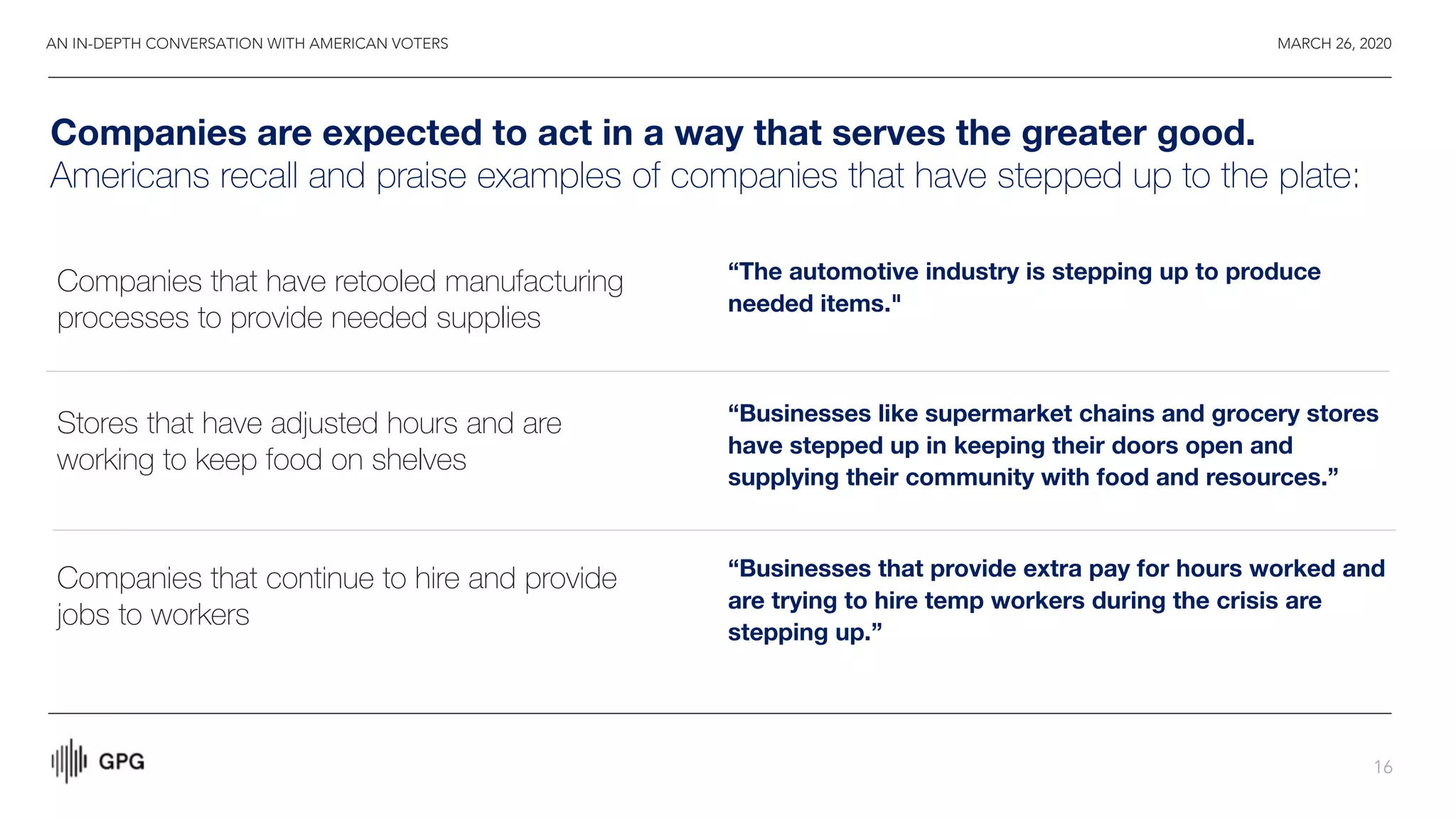 AN IN-DEPTH CONVERSATION WITH AMERICAN VOTERS

MARCH 26, 2020

Companies are expected to act in a way that serves the greater good.
Americans recall and praise examples of companies that have stepped up to the plate:

Companies that have retooled manufacturing processes to provide needed supplies

“The automotive industry is stepping up to produce needed items."

Stores that have adjusted hours and are working to keep food on shelves

“Businesses like supermarket chains and grocery stores have stepped up in keeping their doors open and supplying their community with food and resources.”

Companies that continue to hire and provide jobs to workers

“Businesses that provide extra pay for hours worked and are trying to hire temp workers during the crisis are stepping up.”

GPG

16